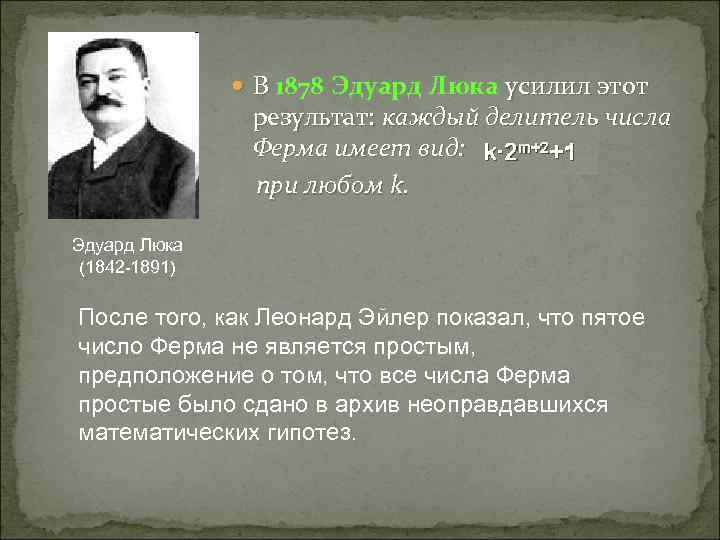 В 1878 Эдуард Люка усилил этот результат: каждый делитель числа Ферма имеет вид: $k \cdot 2^{m+2}+1$ при любом k.

Эдуард Люка
(1842-1891)

После того, как Леонард Эйлер показал, что пятое число Ферма не является простым, предположение о том, что все числа Ферма простые было сдано в архив неоправдавшихся математических гипотез.